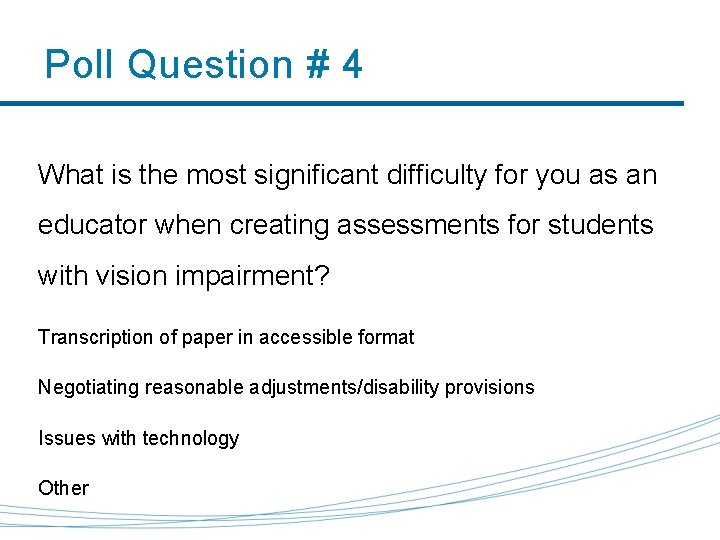 Poll Question # 4

What is the most significant difficulty for you as an educator when creating assessments for students with vision impairment?

Transcription of paper in accessible format

Negotiating reasonable adjustments/disability provisions

Issues with technology

Other